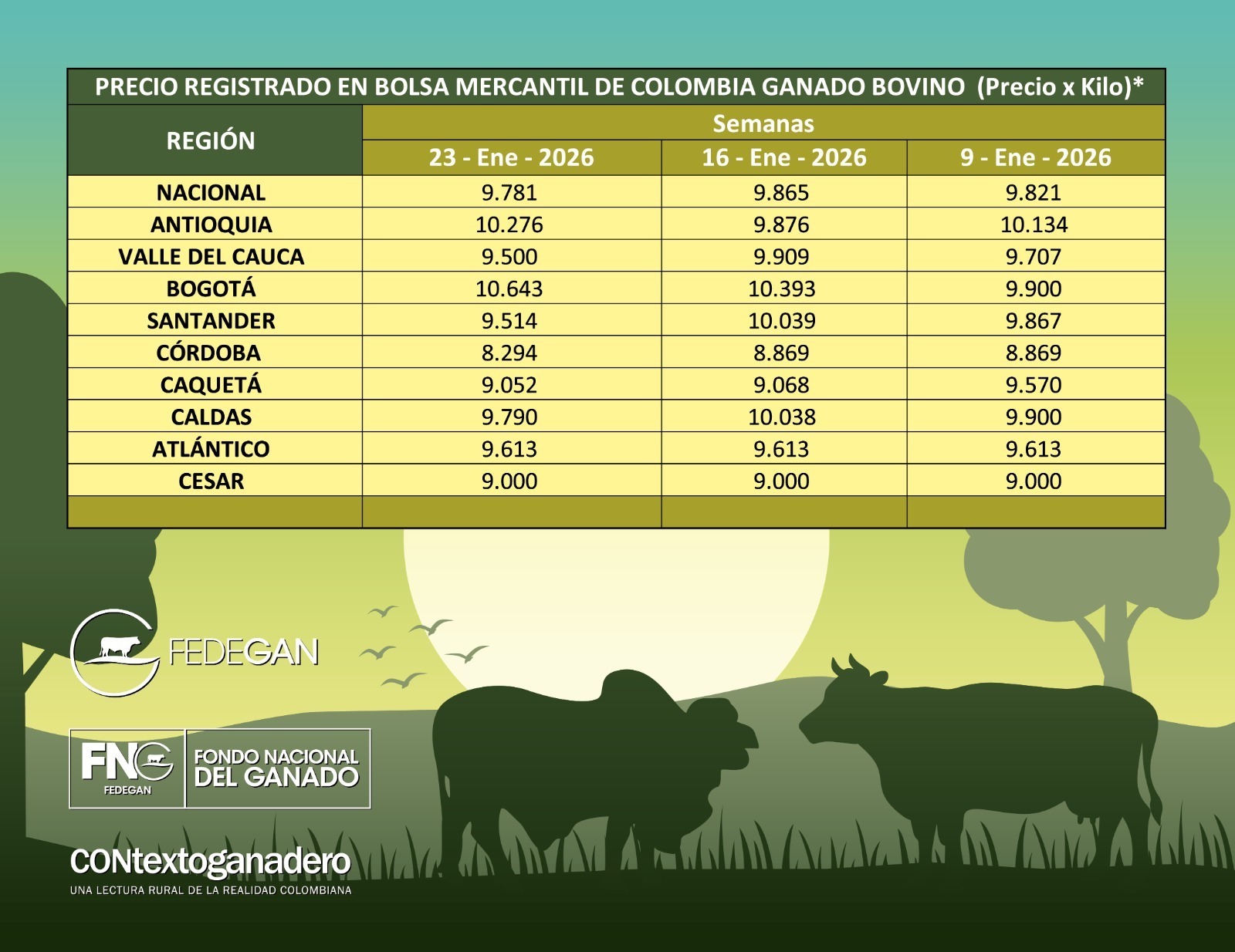 PRECIO REGISTRADO EN BOLSA MERCANTIL DE COLOMBIA GANADO BOVINO (Precio x Kilo)*

| REGIÓN | Semanas | | |
|---|---|---|---|
| | 23 - Ene - 2026 | 16 - Ene - 2026 | 9 - Ene - 2026 |
| NACIONAL | 9.781 | 9.865 | 9.821 |
| ANTIOQUIA | 10.276 | 9.876 | 10.134 |
| VALLE DEL CAUCA | 9.500 | 9.909 | 9.707 |
| BOGOTÁ | 10.643 | 10.393 | 9.900 |
| SANTANDER | 9.514 | 10.039 | 9.867 |
| CÓRDOBA | 8.294 | 8.869 | 8.869 |
| CAQUETÁ | 9.052 | 9.068 | 9.570 |
| CALDAS | 9.790 | 10.038 | 9.900 |
| ATLÁNTICO | 9.613 | 9.613 | 9.613 |
| CESAR | 9.000 | 9.000 | 9.000 |
| | | | |

FEDEGAN

FNG FEDEGAN FONDO NACIONAL DEL GANADO

CONtextoganadero
UNA LECTURA RURAL DE LA REALIDAD COLOMBIANA